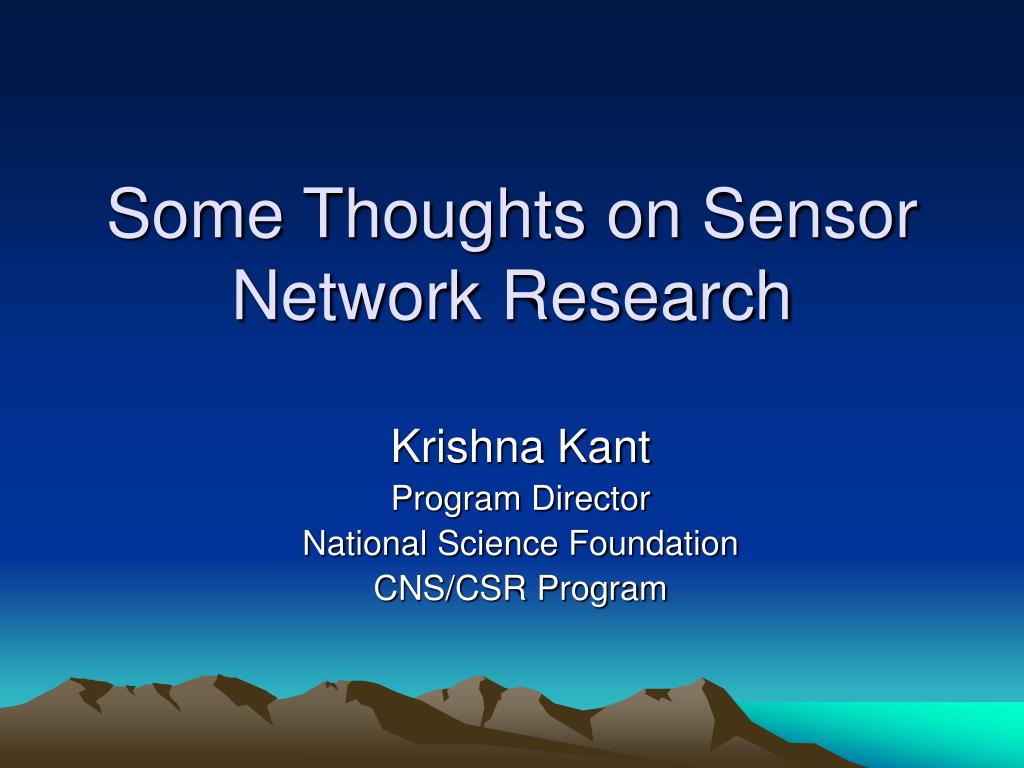 Some Thoughts on Sensor Network Research

Krishna Kant
Program Director
National Science Foundation
CNS/CSR Program